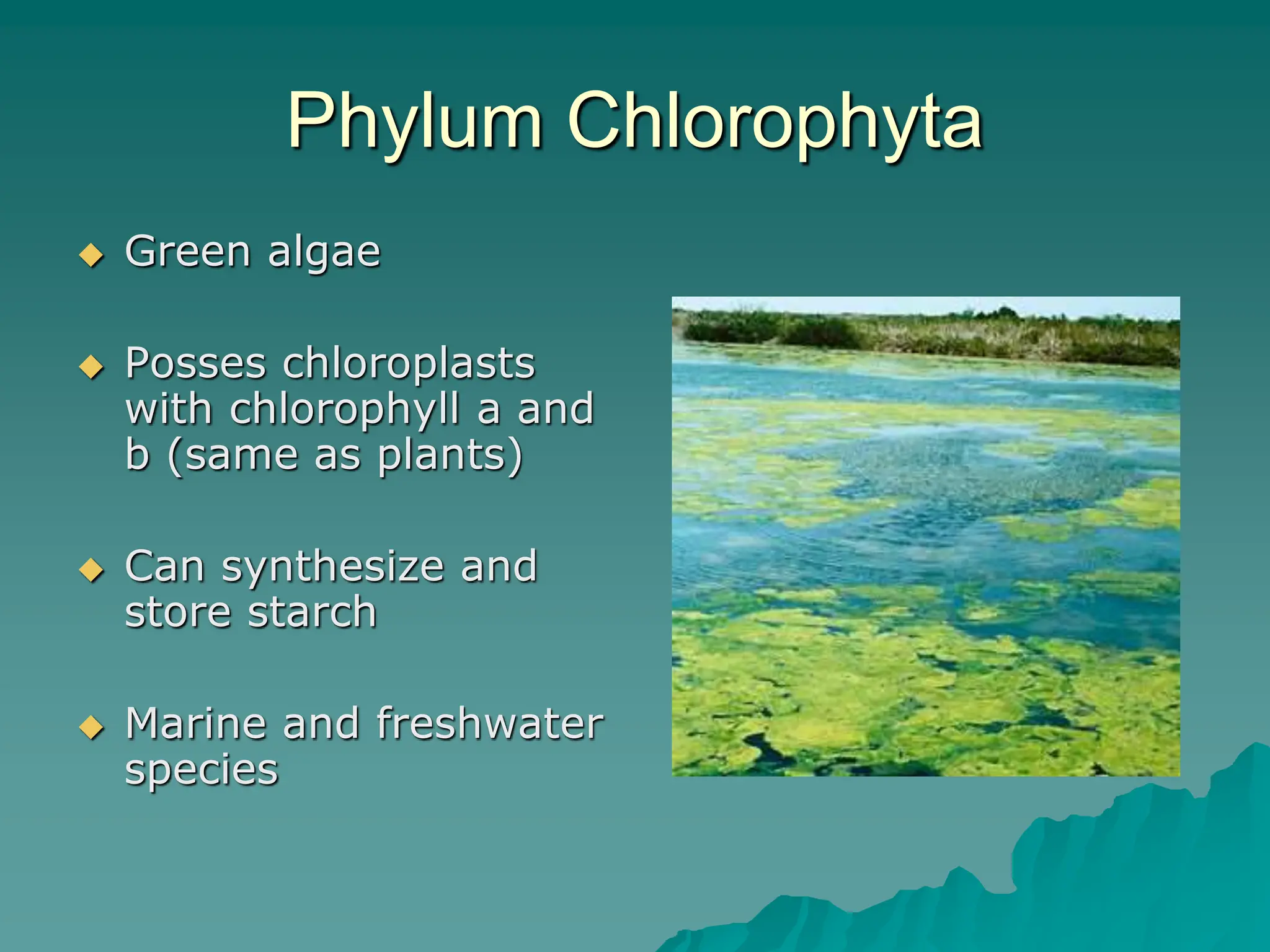 Phylum Chlorophyta

◆ Green algae

◆ Posses chloroplasts with chlorophyll a and b (same as plants)

◆ Can synthesize and store starch

◆ Marine and freshwater species